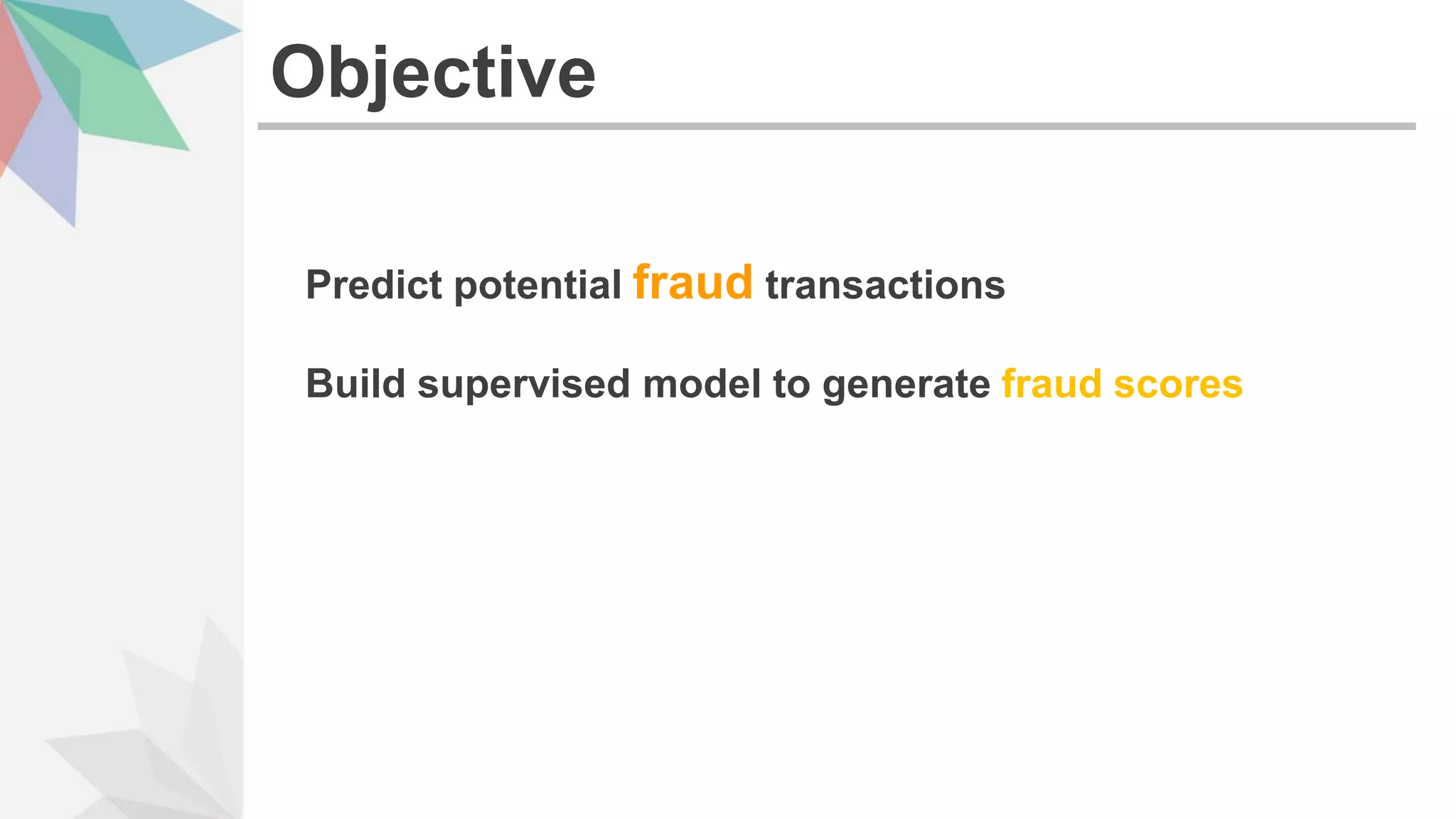 Objective

Predict potential fraud transactions

Build supervised model to generate fraud scores